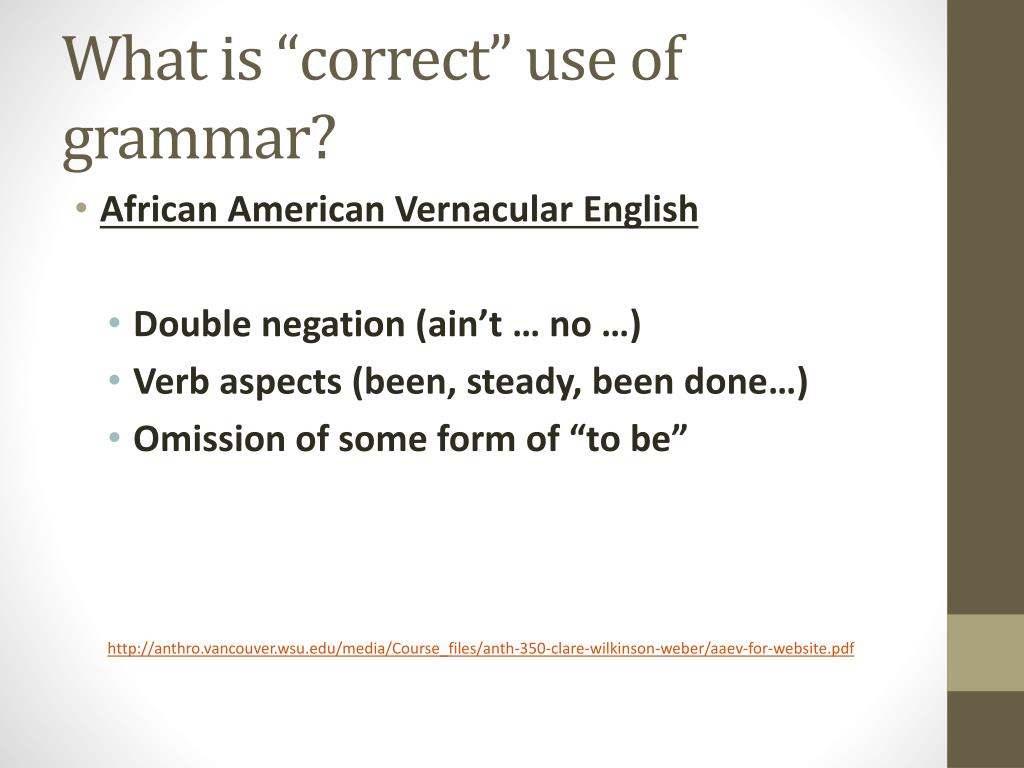 What is “correct” use of grammar?

• African American Vernacular English

• Double negation (ain’t … no …)
• Verb aspects (been, steady, been done…)
• Omission of some form of “to be”

http://anthro.vancouver.wsu.edu/media/Course_files/anth-350-clare-wilkinson-weber/aaev-for-website.pdf